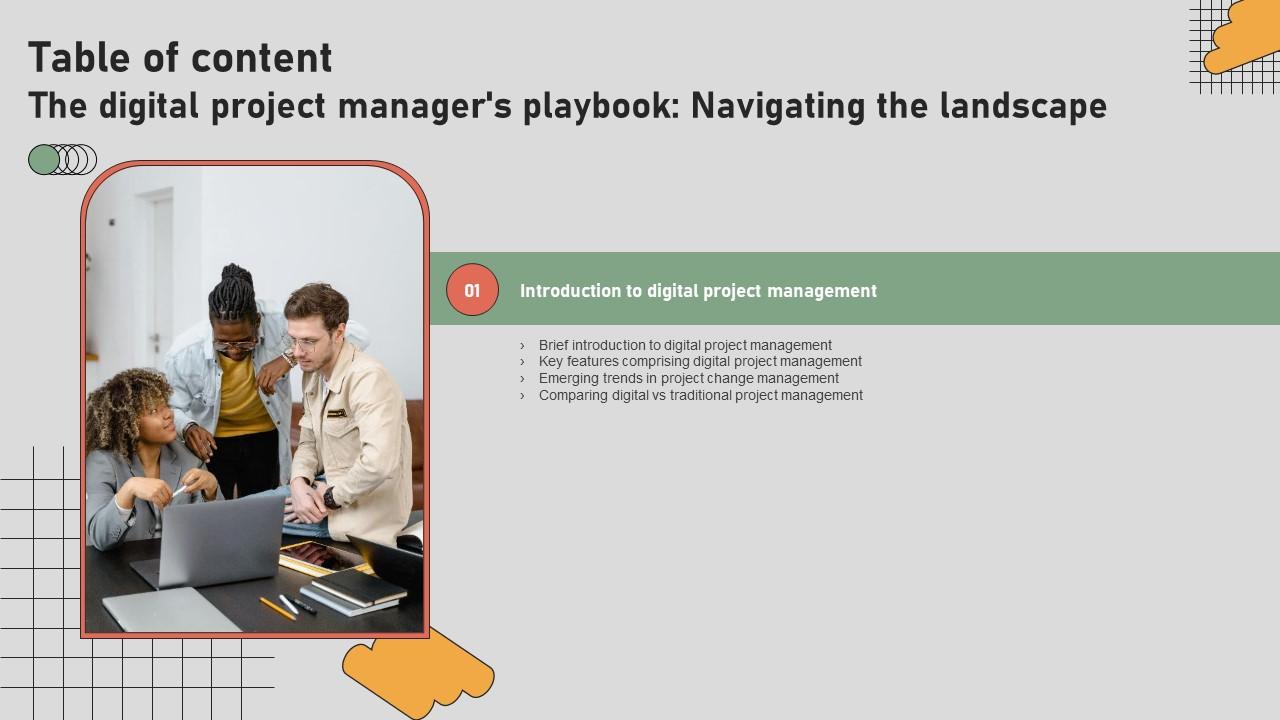 Table of content
The digital project manager's playbook: Navigating the landscape

01 Introduction to digital project management

› Brief introduction to digital project management
› Key features comprising digital project management
› Emerging trends in project change management
› Comparing digital vs traditional project management